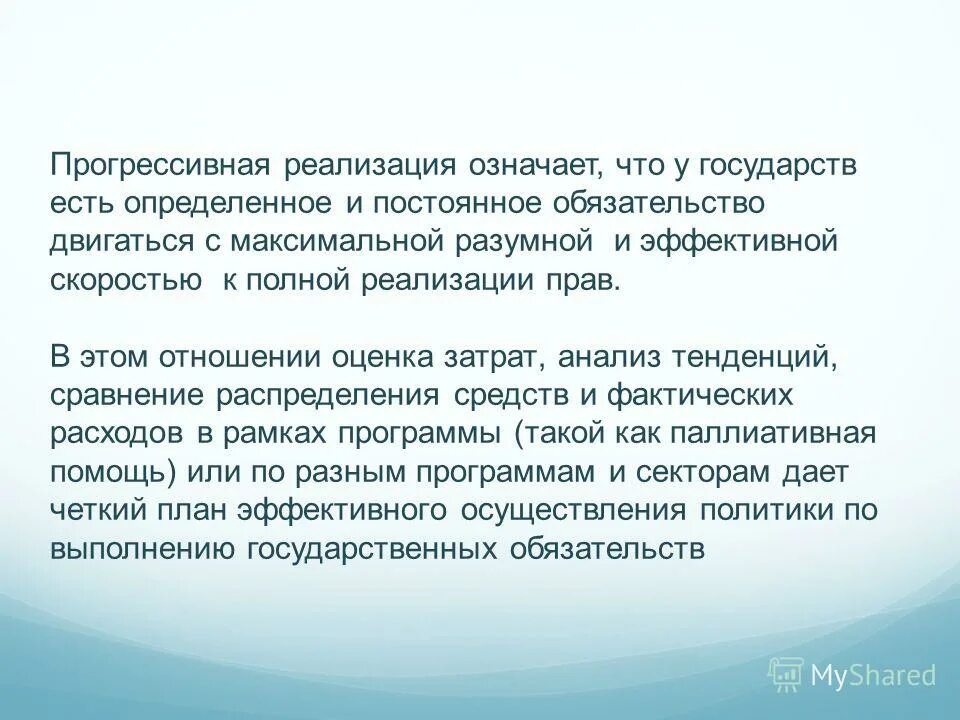 Прогрессивная реализация означает, что у государств есть определенное и постоянное обязательство двигаться с максимальной разумной и эффективной скоростью к полной реализации прав.

В этом отношении оценка затрат, анализ тенденций, сравнение распределения средств и фактических расходов в рамках программы (такой как паллиативная помощь) или по разным программам и секторам дает четкий план эффективного осуществления политики по выполнению государственных обязательств

MyShared